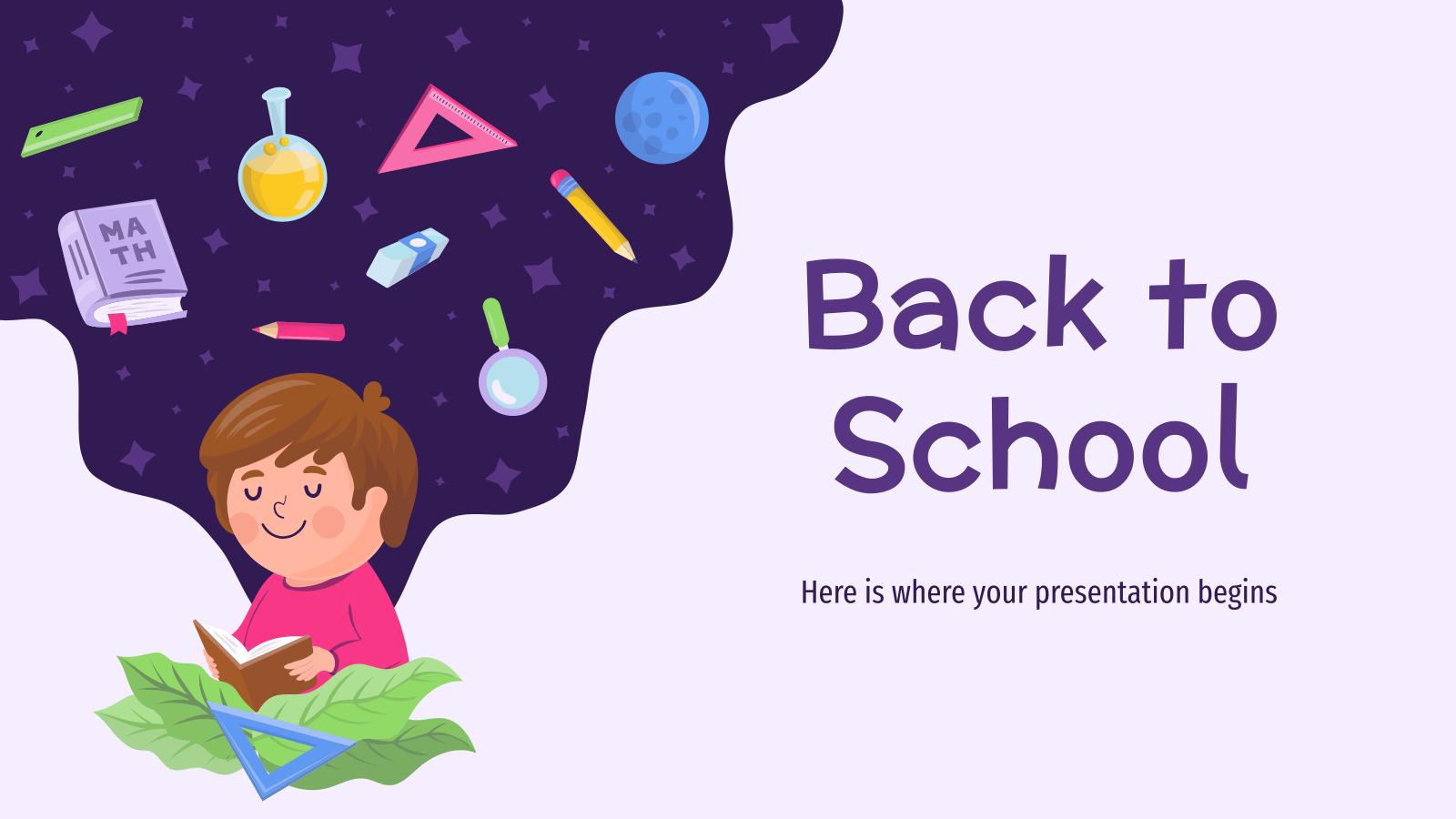 MATH

Back to School

Here is where your presentation begins